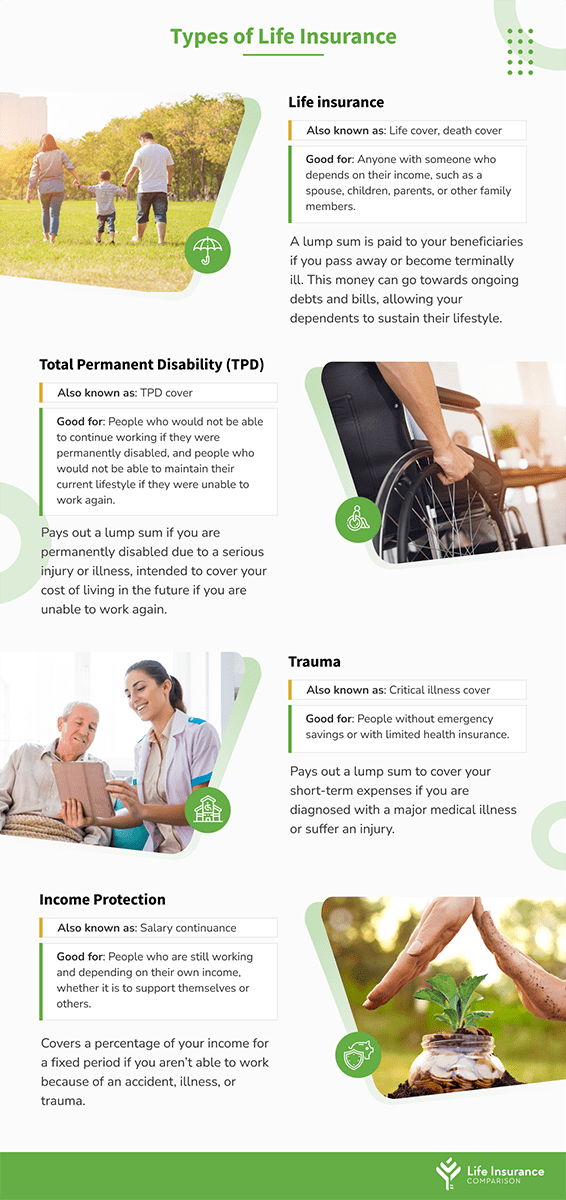 Types of Life Insurance

Life insurance

Also known as: Life cover, death cover

Good for: Anyone with someone who depends on their income, such as a spouse, children, parents, or other family members.

A lump sum is paid to your beneficiaries if you pass away or become terminally ill. This money can go towards ongoing debts and bills, allowing your dependents to sustain their lifestyle.

Total Permanent Disability (TPD)

Also known as: TPD cover

Good for: People who would not be able to continue working if they were permanently disabled, and people who would not be able to maintain their current lifestyle if they were unable to work again.

Pays out a lump sum if you are permanently disabled due to a serious injury or illness, intended to cover your cost of living in the future if you are unable to work again.

Trauma

Also known as: Critical illness cover

Good for: People without emergency savings or with limited health insurance.

Pays out a lump sum to cover your short-term expenses if you are diagnosed with a major medical illness or suffer an injury.

Income Protection

Also known as: Salary continuance

Good for: People who are still working and depending on their own income, whether it is to support themselves or others.

Covers a percentage of your income for a fixed period if you aren't able to work because of an accident, illness, or trauma.

Life Insurance COMPARISON